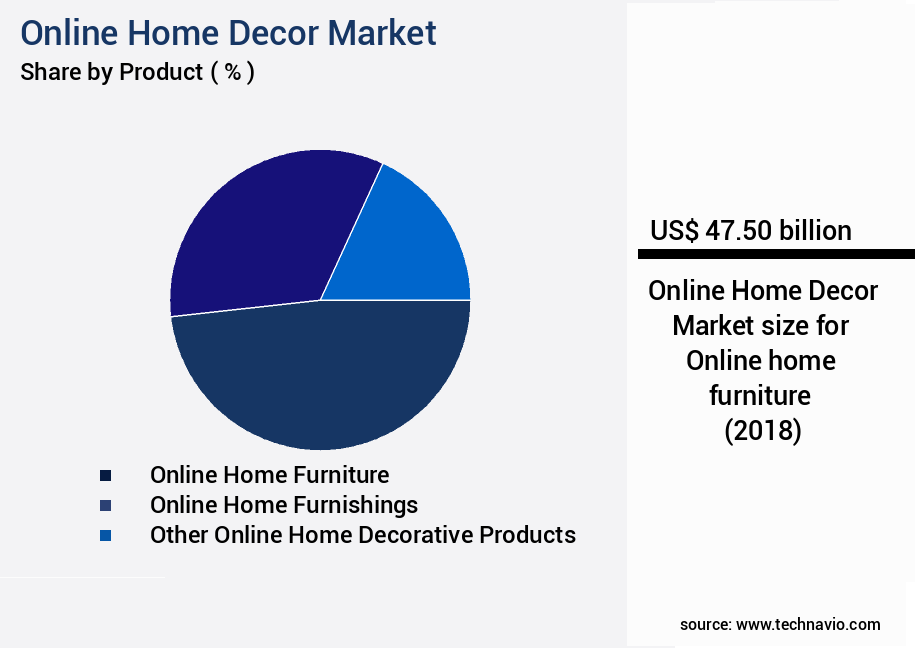 Online Home Decor Market
Share by Product ( % )

Online Home Furniture
Online Home Furnishings
Other Online Home Decorative Products

US$ 47.50 billion

Online Home Decor Market size for Online home furniture (2018)

source: www.technavio.com